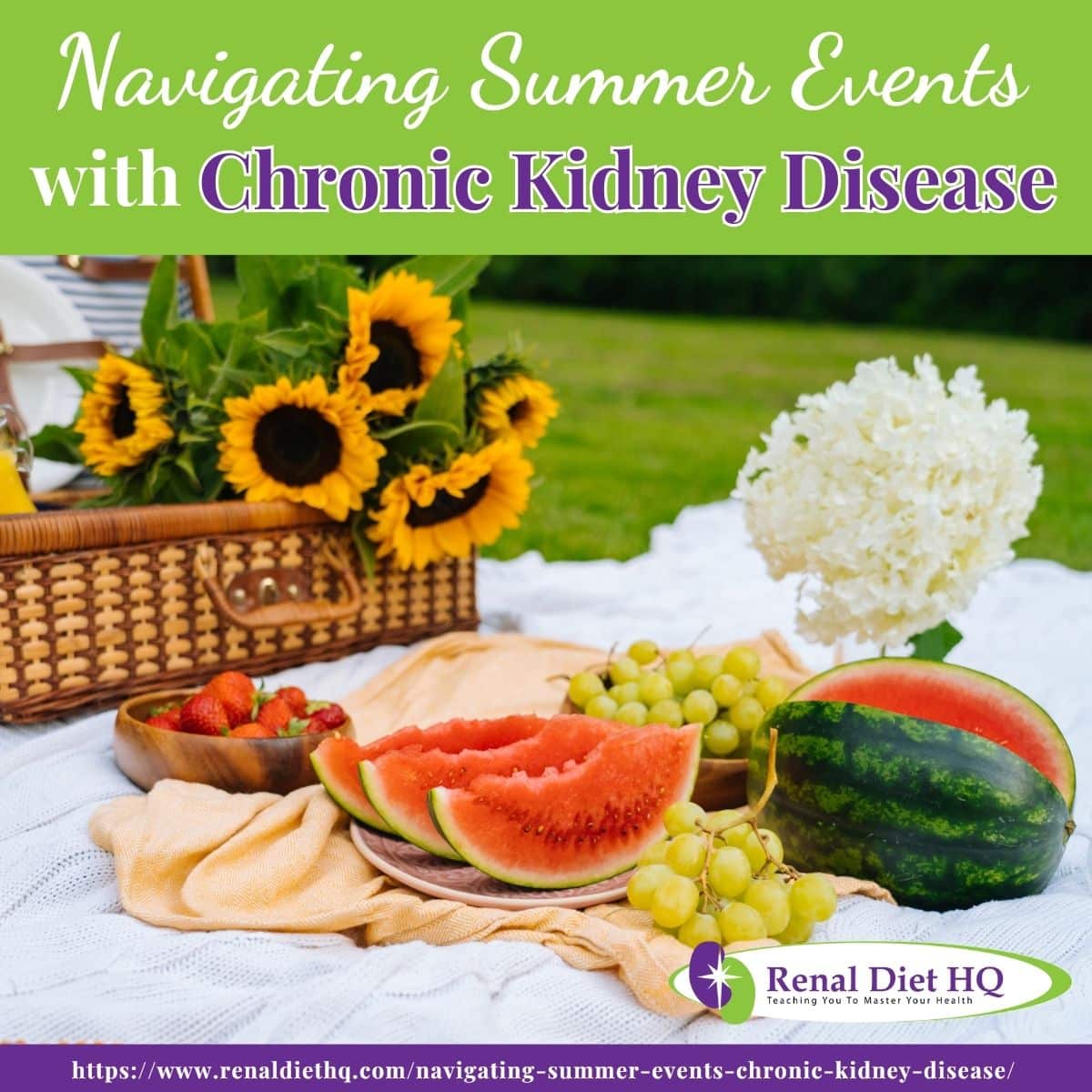 Navigating Summer Events
with Chronic Kidney Disease

Renal Diet HQ
Teaching You To Master Your Health

https://www.renaldiethq.com/navigating-summer-events-chronic-kidney-disease/